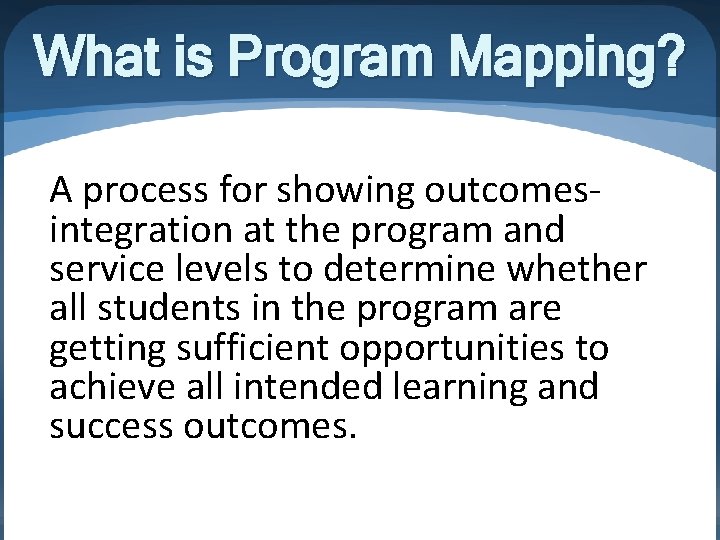 What is Program Mapping?

A process for showing outcomes-integration at the program and service levels to determine whether all students in the program are getting sufficient opportunities to achieve all intended learning and success outcomes.